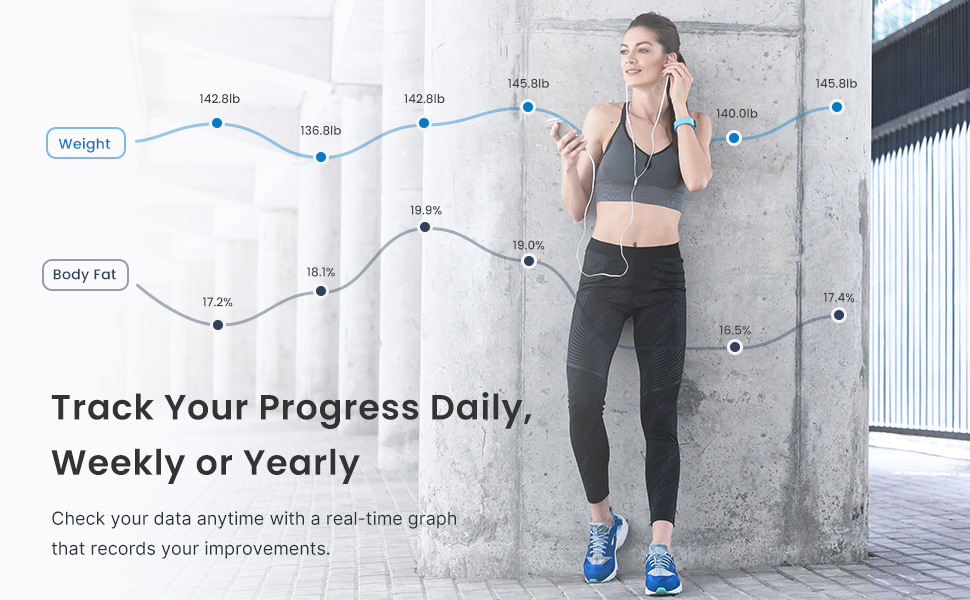 Weight

142.8lb

136.8lb

142.8lb

145.8lb

140.0lb

145.8lb

Body Fat

17.2%

18.1%

19.9%

19.0%

16.5%

17.4%

Track Your Progress Daily, Weekly or Yearly

Check your data anytime with a real-time graph that records your improvements.